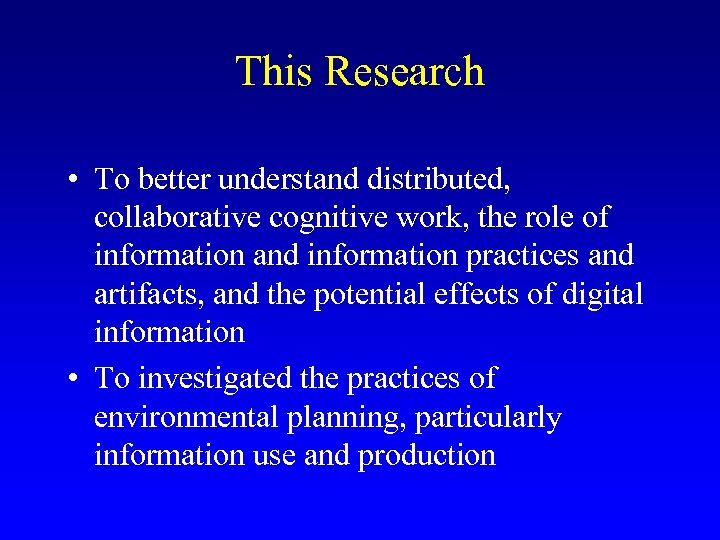 This Research

• To better understand distributed, collaborative cognitive work, the role of information and information practices and artifacts, and the potential effects of digital information

• To investigated the practices of environmental planning, particularly information use and production